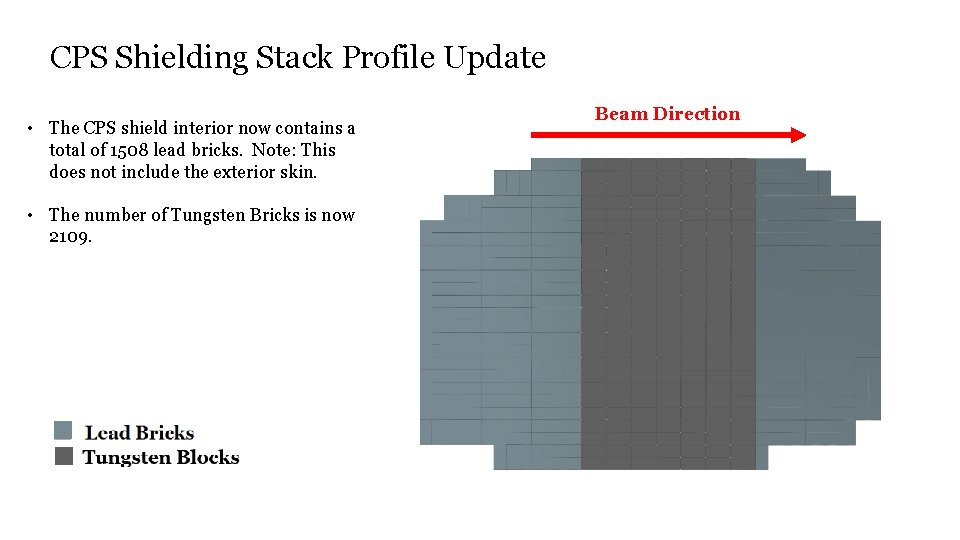 CPS Shielding Stack Profile Update

• The CPS shield interior now contains a total of 1508 lead bricks. Note: This does not include the exterior skin.

• The number of Tungsten Bricks is now 2109.

Beam Direction

Lead Bricks
Tungsten Blocks